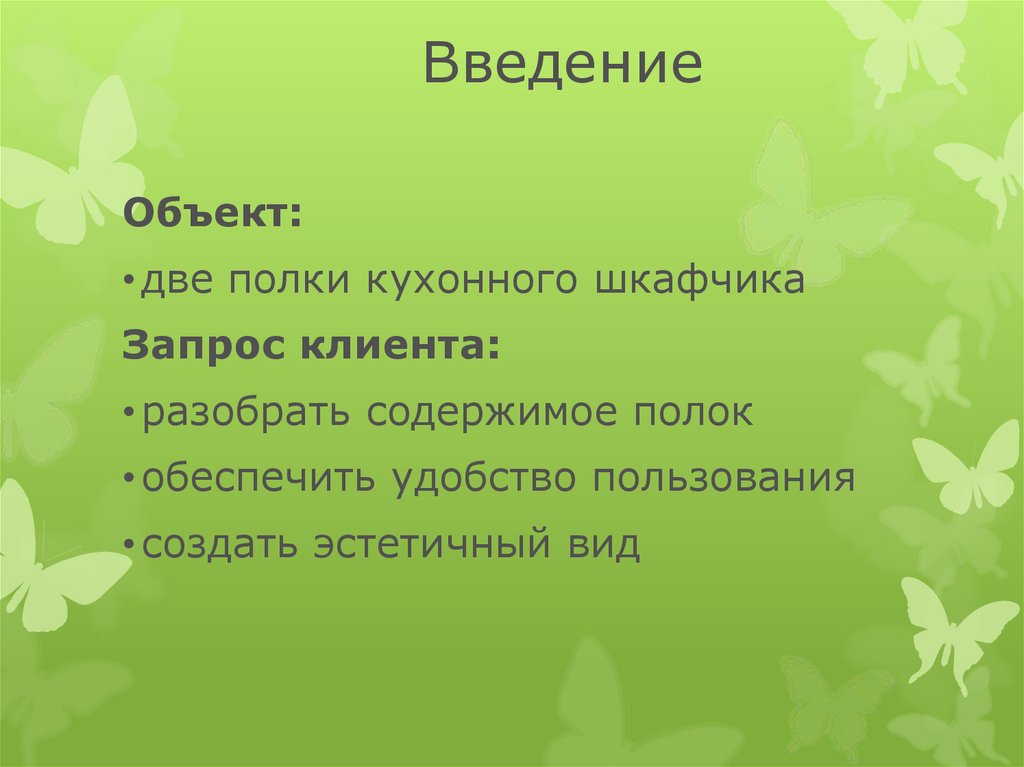 Введение

Объект:

•две полки кухонного шкафчика

Запрос клиента:

•разобрать содержимое полок

•обеспечить удобство пользования

•создать эстетичный вид